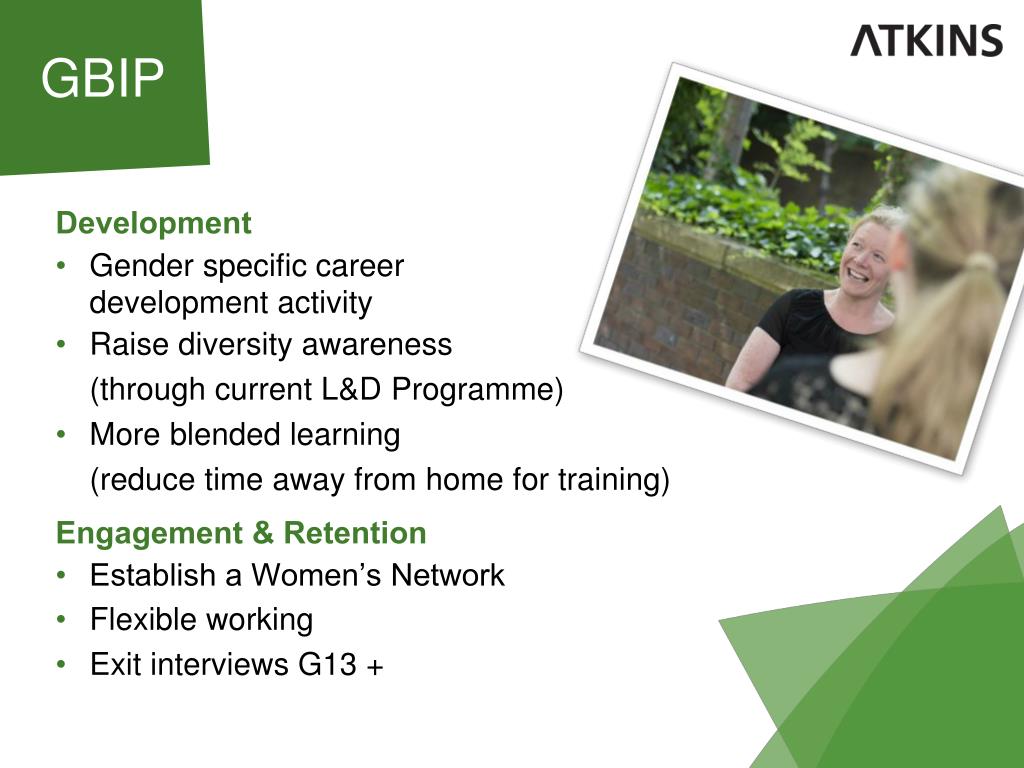 GBIP

ATKINS

Development
• Gender specific career development activity
• Raise diversity awareness
(through current L&D Programme)
• More blended learning
(reduce time away from home for training)

Engagement & Retention
• Establish a Women's Network
• Flexible working
• Exit interviews G13 +